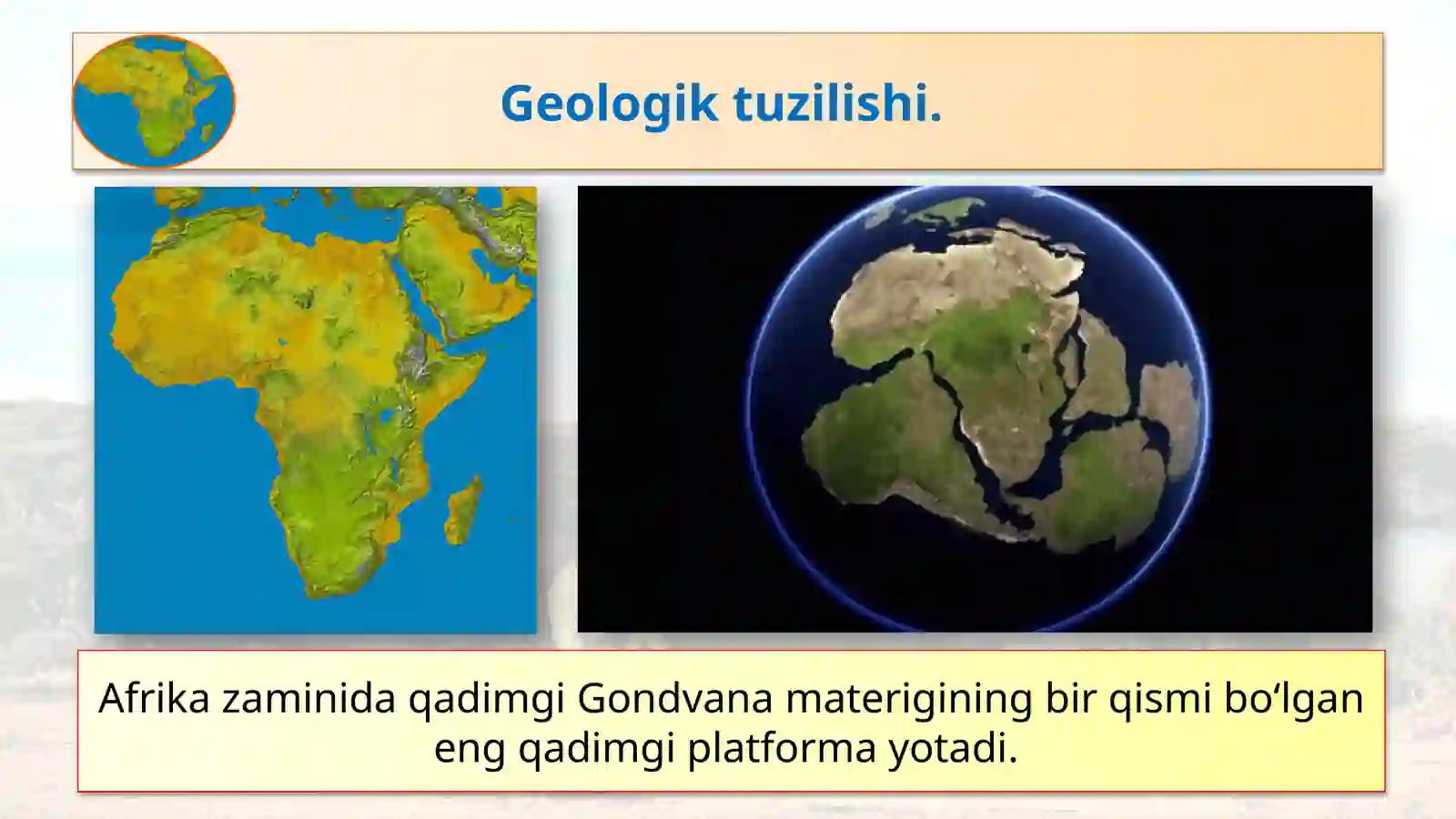 Geologik tuzilishi.

Afrika zaminida qadimgi Gondvana materigining bir qismi bo‘lgan eng qadimgi platforma yotadi.